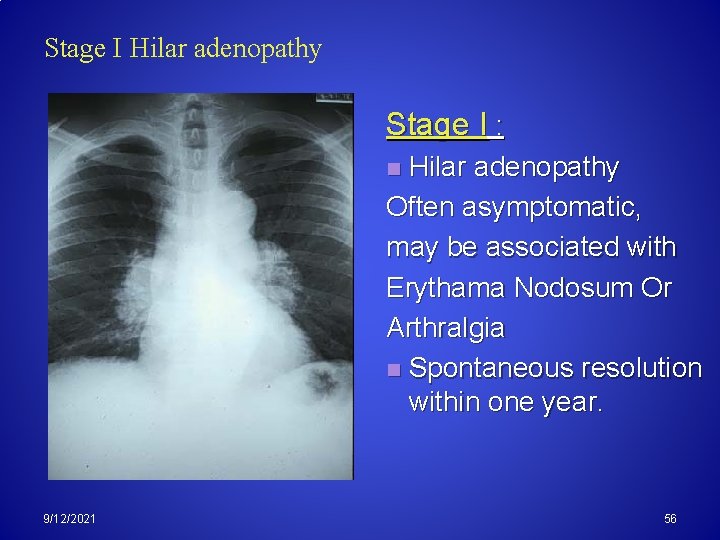 Stage I Hilar adenopathy

Stage I :

■ Hilar adenopathy

Often asymptomatic, may be associated with Erythama Nodosum Or Arthralgia

■ Spontaneous resolution within one year.

9/12/2021

56